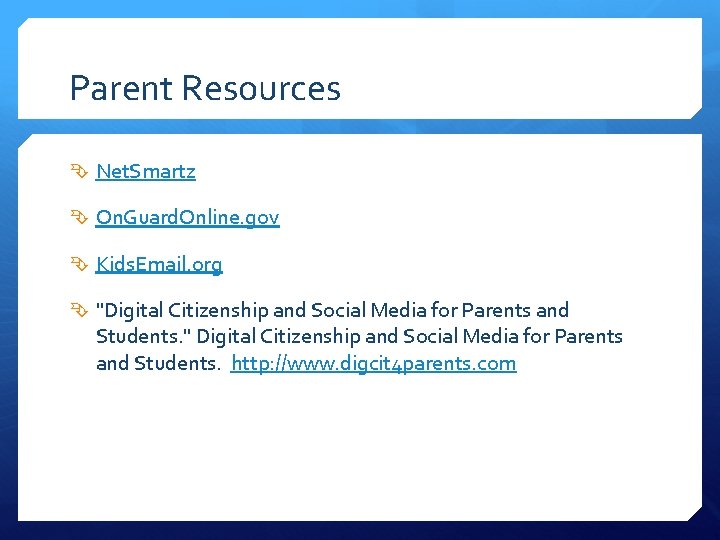 Parent Resources

NetSmartz

OnGuardOnline.gov

KidsEmail.org

"Digital Citizenship and Social Media for Parents and Students." Digital Citizenship and Social Media for Parents and Students. http://www.digcit4parents.com